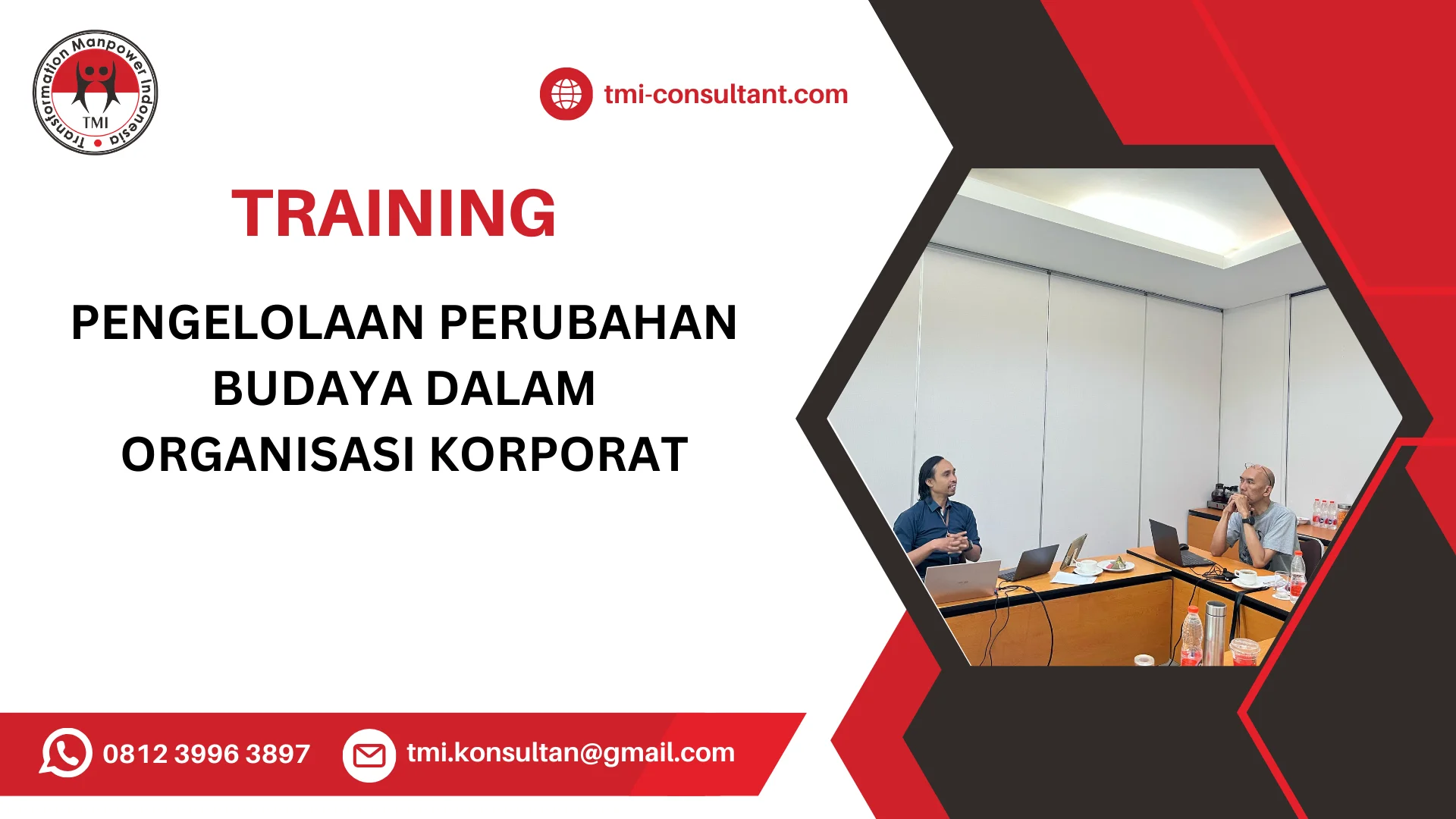 Transformation Manpower Indonesia
TMI

tmi-consultant.com

TRAINING

PENGELOLAAN PERUBAHAN BUDAYA DALAM ORGANISASI KORPORAT

0812 3996 3897

tmi.konsultan@gmail.com